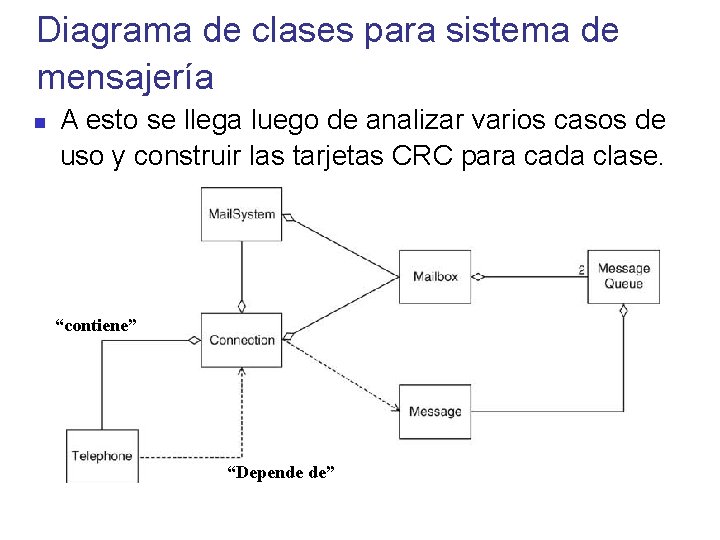 Diagrama de clases para sistema de mensajería

A esto se llega luego de analizar varios casos de uso y construir las tarjetas CRC para cada clase.

MailSystem

Mailbox

2

Message Queue

“contiene”

Connection

Message

Telephone

“Depende de”